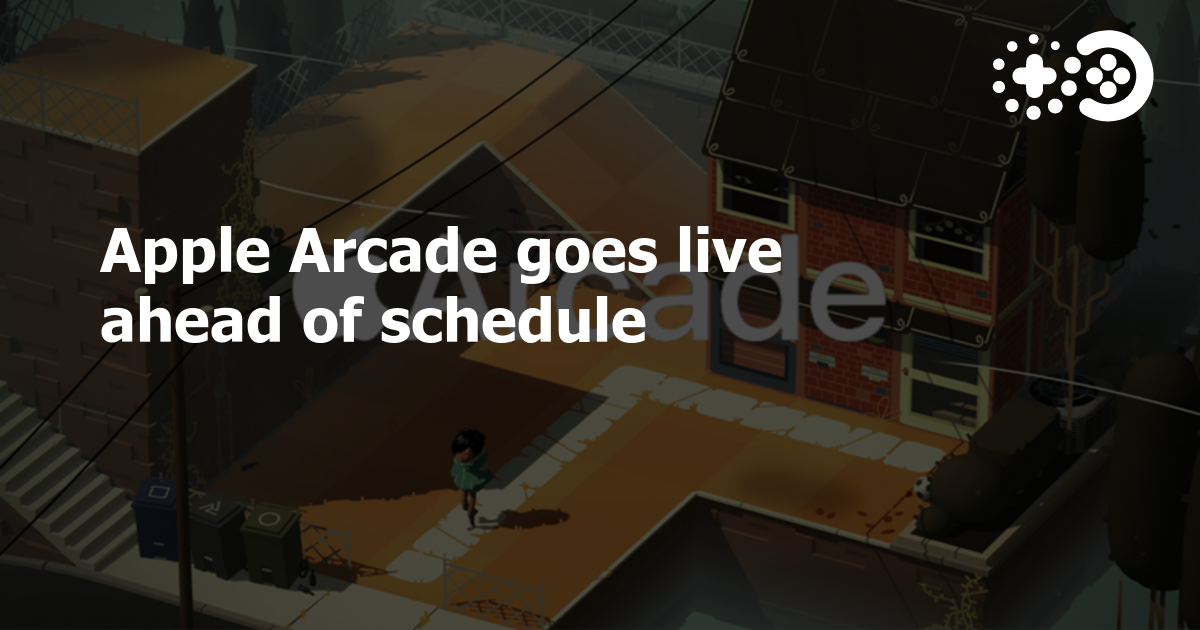 Apple Arcade goes live ahead of schedule

Arcade